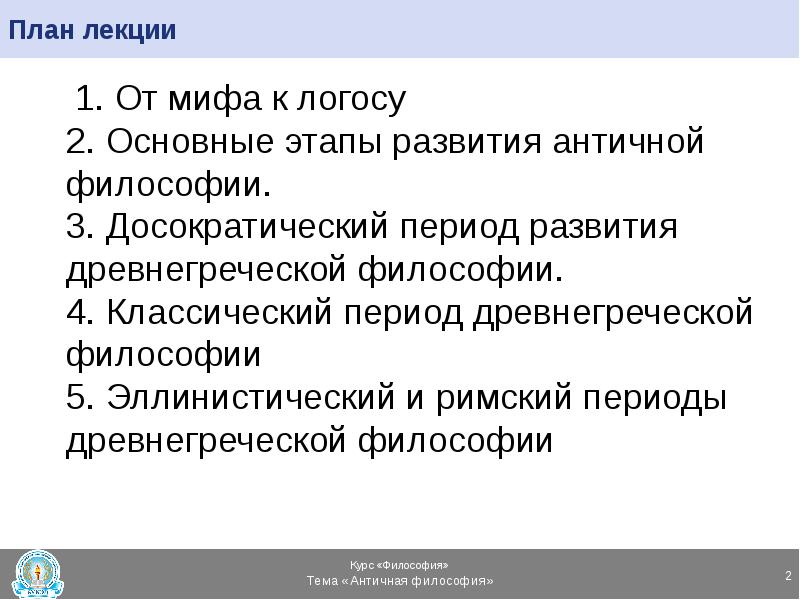 План лекции

1. От мифа к логосу
2. Основные этапы развития античной философии.
3. Досократический период развития древнегреческой философии.
4. Классический период древнегреческой философии
5. Эллинистический и римский периоды древнегреческой философии

Курс «Философия»
Тема «Античная философия»

2